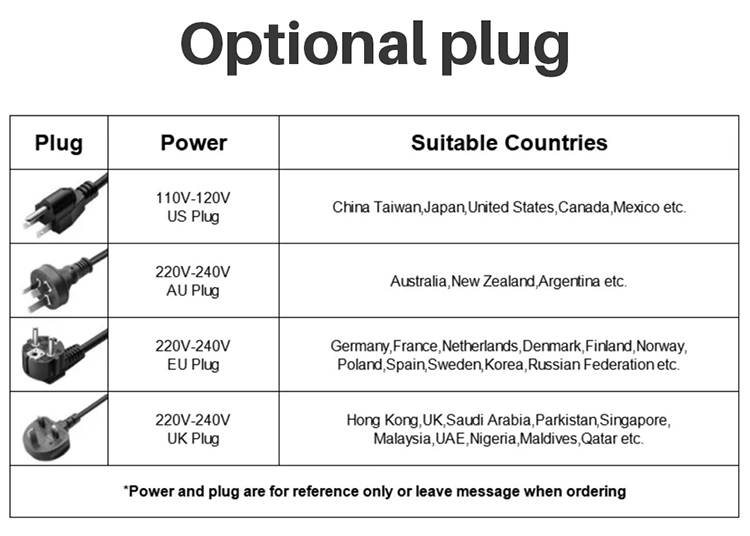 Optional plug

| Plug | Power | Suitable Countries |
|---|---|---|
| | 110V-120V US Plug | China Taiwan,Japan,United States,Canada,Mexico etc. |
| | 220V-240V AU Plug | Australia,New Zealand,Argentina etc. |
| | 220V-240V EU Plug | Germany,France,Netherlands,Denmark,Finland,Norway, Poland,Spain,Sweden,Korea,Russian Federation etc. |
| | 220V-240V UK Plug | Hong Kong,UK,Saudi Arabia,Parkistan,Singapore, Malaysia,UAE,Nigeria,Maldives,Qatar etc. |

*Power and plug are for reference only or leave message when ordering